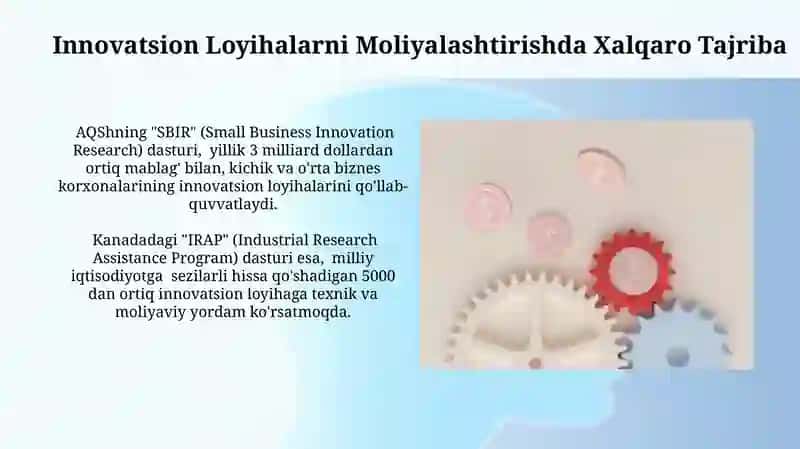 Innovatsion Loyihalarni Moliyalashtirishda Xalqaro Tajriba

AQShning "SBIR" (Small Business Innovation Research) dasturi, yillik 3 milliard dollardan ortiq mablag' bilan, kichik va o'rta biznes korxonalarining innovatsion loyihalarini qo'llab-quvvatlaydi.

Kanadadagi "IRAP" (Industrial Research Assistance Program) dasturi esa, milliy iqtisodiyotga sezilarli hissa qo'shadigan 5000 dan ortiq innovatsion loyihaga texnik va moliyaviy yordam ko'rsatmoqda.